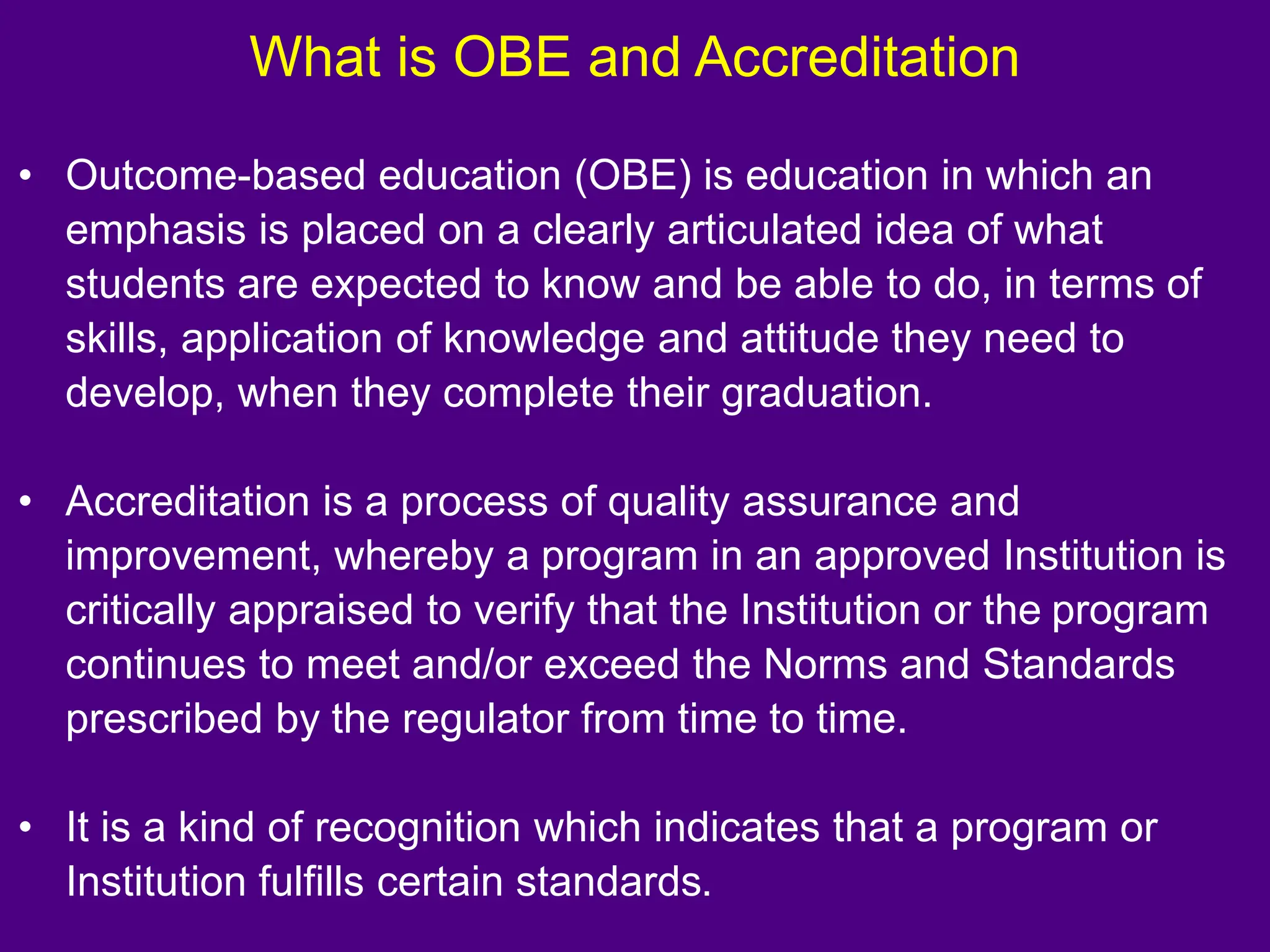 What is OBE and Accreditation

• Outcome-based education (OBE) is education in which an emphasis is placed on a clearly articulated idea of what students are expected to know and be able to do, in terms of skills, application of knowledge and attitude they need to develop, when they complete their graduation.

• Accreditation is a process of quality assurance and improvement, whereby a program in an approved Institution is critically appraised to verify that the Institution or the program continues to meet and/or exceed the Norms and Standards prescribed by the regulator from time to time.

• It is a kind of recognition which indicates that a program or Institution fulfills certain standards.